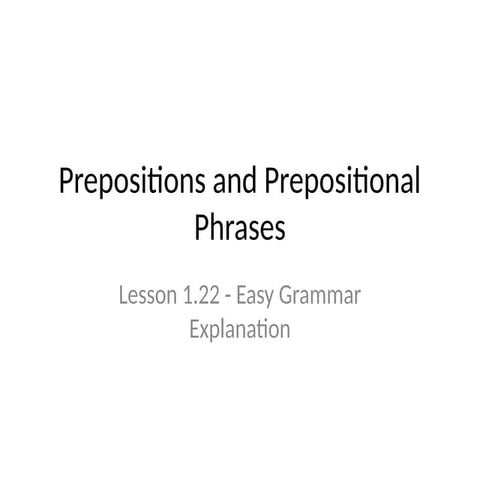 Prepositions and Prepositional Phrases

Lesson 1.22 - Easy Grammar Explanation